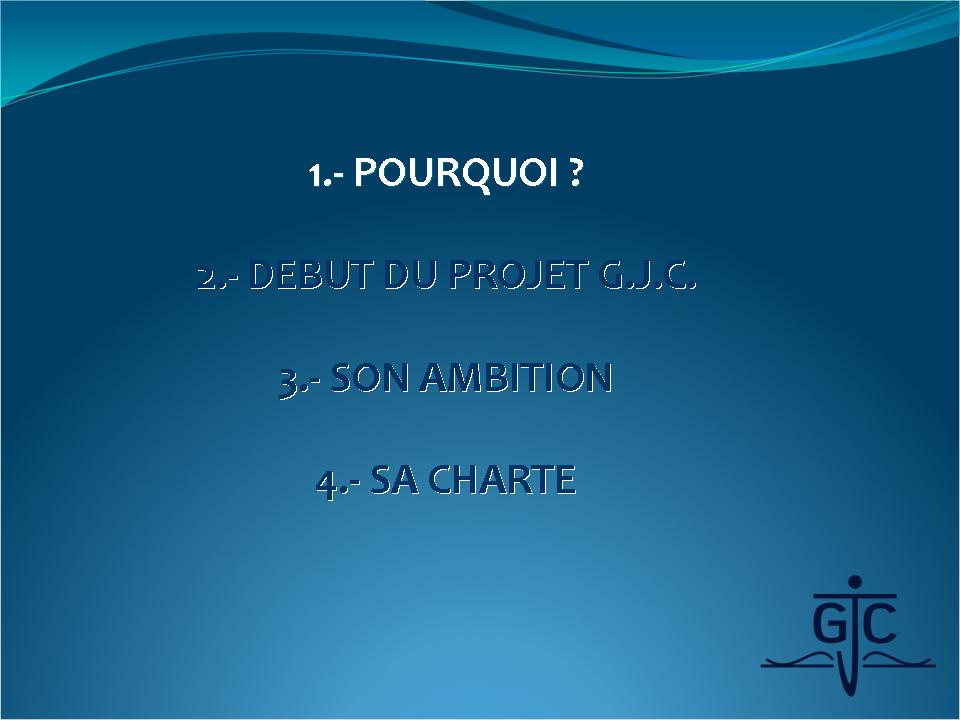 1.- POURQUOI ?

2.- DEBUT DU PROJET G.J.C.

3.- SON AMBITION

4.- SA CHARTE

GJC